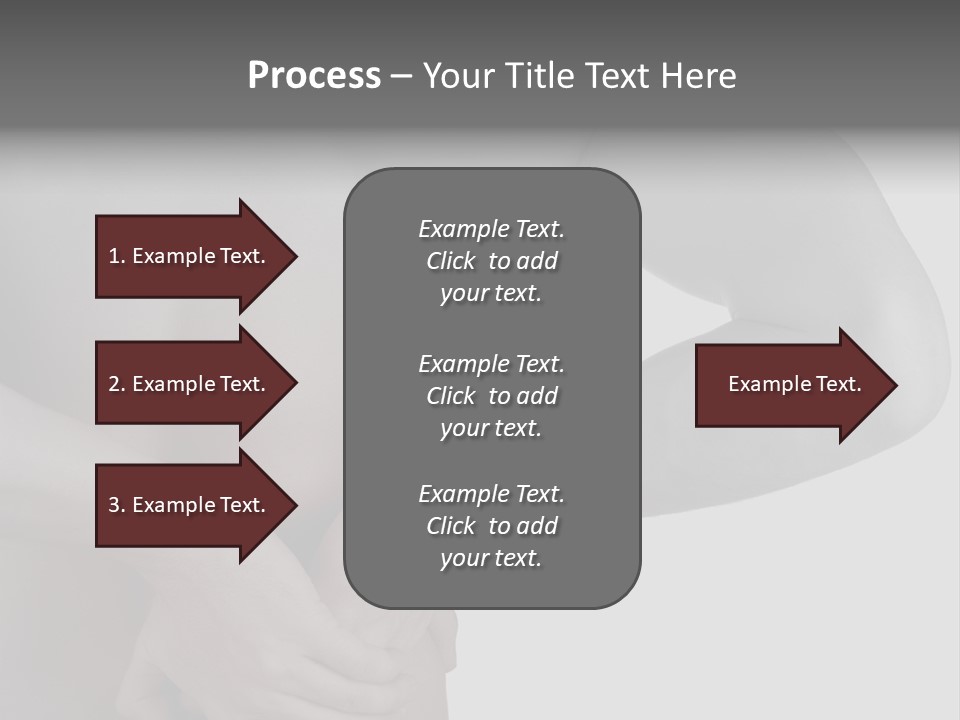 Process – Your Title Text Here

1. Example Text.

2. Example Text.

3. Example Text.

Example Text. Click to add your text.

Example Text. Click to add your text.

Example Text. Click to add your text.

Example Text.